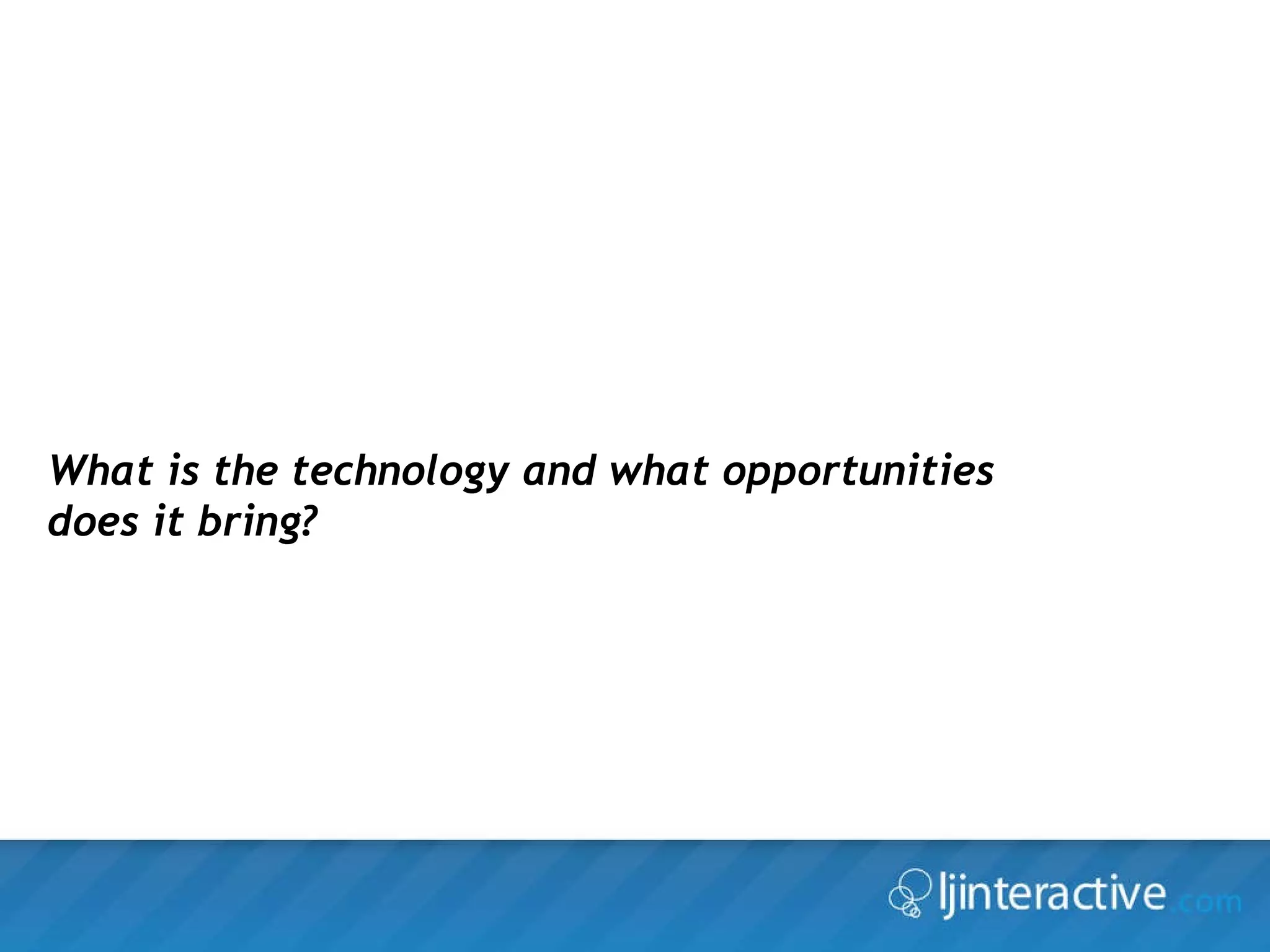 What is the technology and what opportunities does it bring?

ljinteractive.com